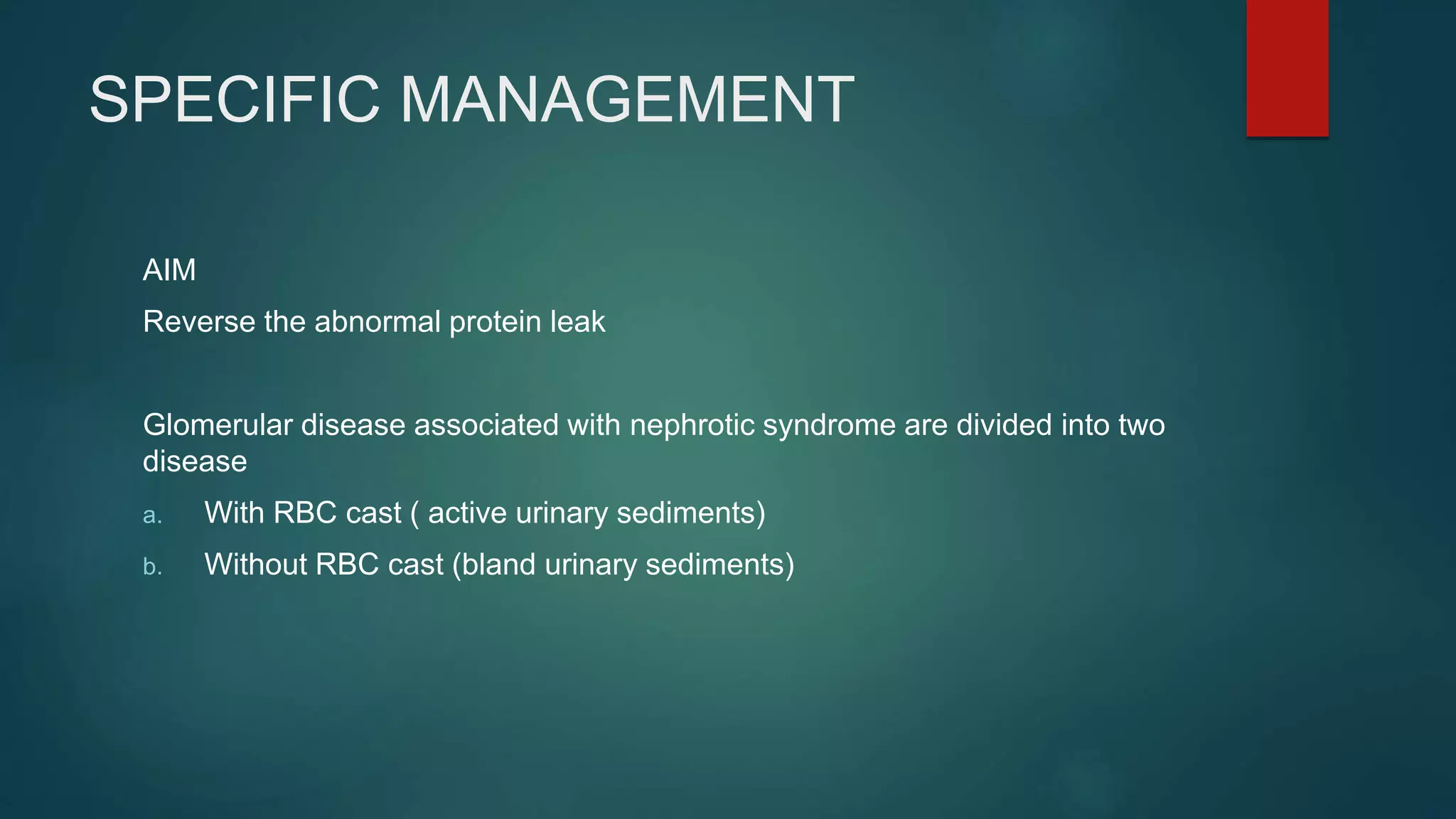 SPECIFIC MANAGEMENT

AIM

Reverse the abnormal protein leak

Glomerular disease associated with nephrotic syndrome are divided into two disease

a. With RBC cast ( active urinary sediments)

b. Without RBC cast (bland urinary sediments)